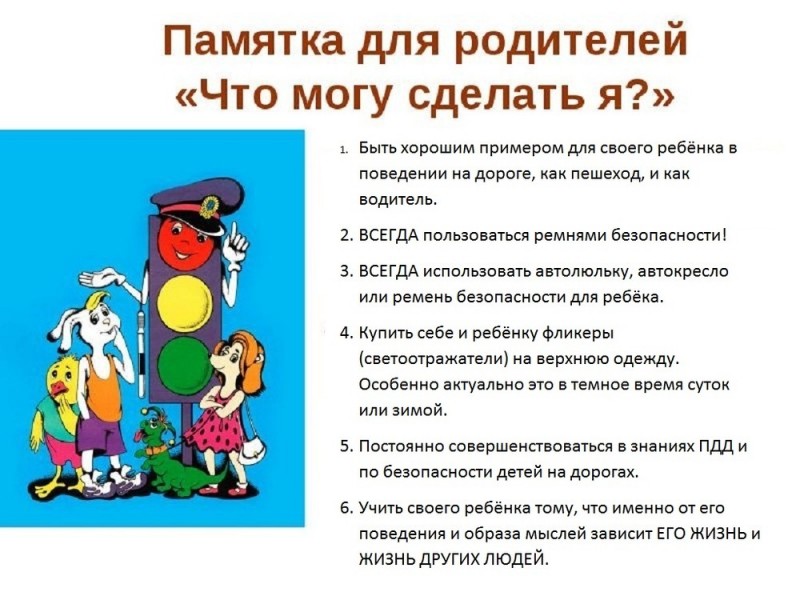 Памятка для родителей «Что могу сделать я?»

1. Быть хорошим примером для своего ребёнка в поведении на дороге, как пешеход, и как водитель.

2. ВСЕГДА пользоваться ремнями безопасности!

3. ВСЕГДА использовать автолюльку, автокресло или ремень безопасности для ребёка.

4. Купить себе и ребёнку фликеры (светоотражатели) на верхнюю одежду. Особенно актуально это в темное время суток или зимой.

5. Постоянно совершенствоваться в знаниях ПДД и по безопасности детей на дорогах.

6. Учить своего ребёнка тому, что именно от его поведения и образа мыслей зависит ЕГО ЖИЗНЬ и ЖИЗНЬ ДРУГИХ ЛЮДЕЙ.